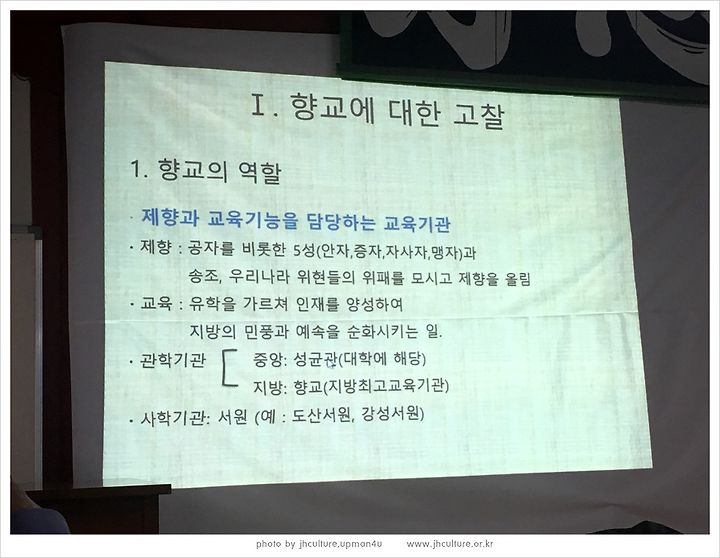 Ⅰ. 향교에 대한 고찰

1. 향교의 역할

· 제향과 교육기능을 담당하는 교육기관

· 제향 : 공자를 비롯한 5성(안자,증자,자사자,맹자)과 송조, 우리나라 위현들의 위패를 모시고 제향을 올림

· 교육 : 유학을 가르쳐 인재를 양성하여 지방의 민풍과 예속을 순화시키는 일.

· 관학기관 중앙: 성균관(대학에 해당)
지방: 향교(지방최고교육기관)

· 사학기관: 서원 (예 : 도산서원, 강성서원)

photo by jhculture.upmon4u www.jhculture.or.kr